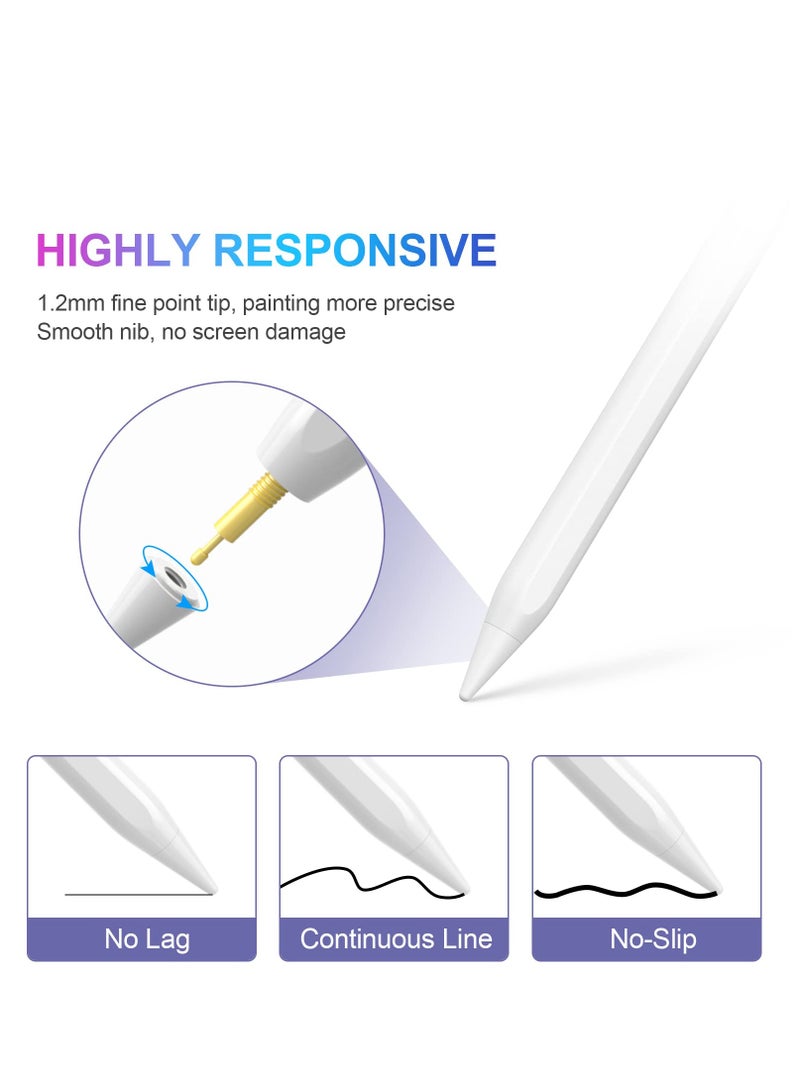 HIGHLY RESPONSIVE

1.2mm fine point tip, painting more precise
Smooth nib, no screen damage

No Lag

Continuous Line

No-Slip